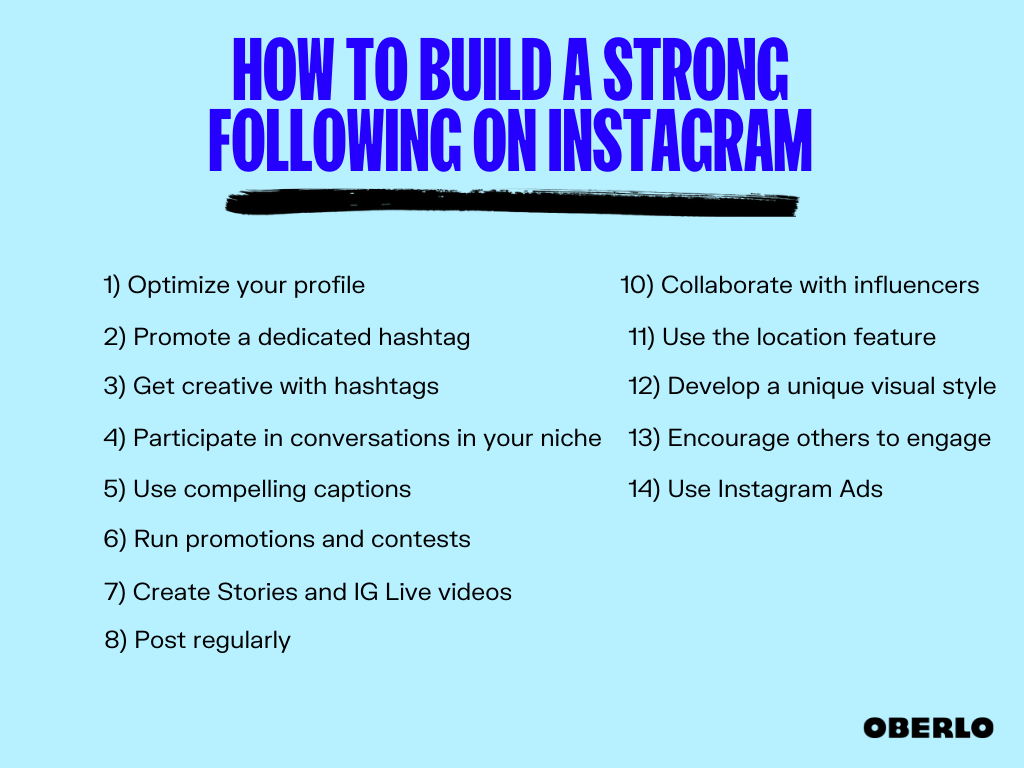 HOW TO BUILD A STRONG FOLLOWING ON INSTAGRAM

1) Optimize your profile

2) Promote a dedicated hashtag

3) Get creative with hashtags

4) Participate in conversations in your niche

5) Use compelling captions

6) Run promotions and contests

7) Create Stories and IG Live videos

8) Post regularly

10) Collaborate with influencers

11) Use the location feature

12) Develop a unique visual style

13) Encourage others to engage

14) Use Instagram Ads

OBERLO